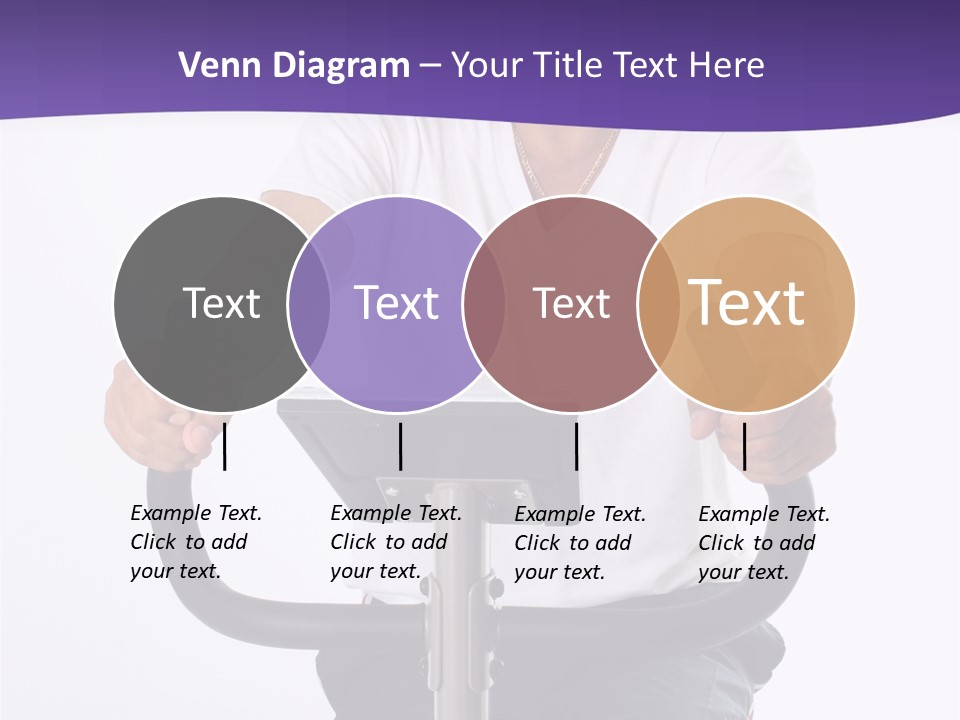 Venn Diagram – Your Title Text Here

Text

Text

Text

Text

Example Text. Click to add your text.

Example Text. Click to add your text.

Example Text. Click to add your text.

Example Text. Click to add your text.